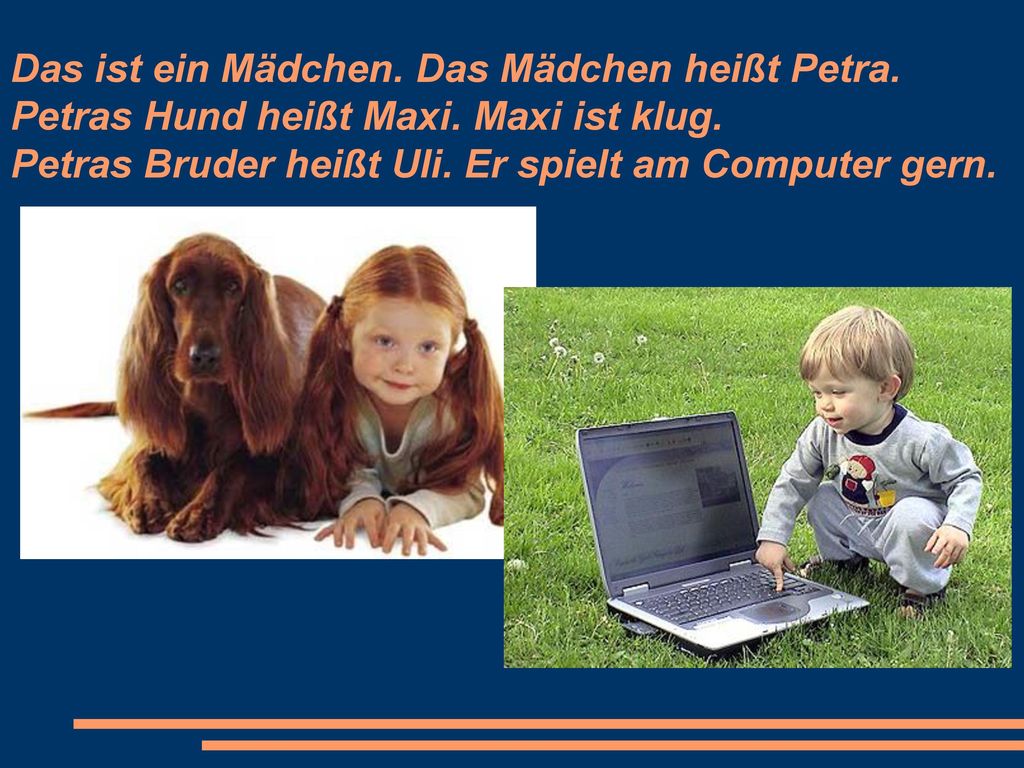 Das ist ein Mädchen. Das Mädchen heißt Petra.
Petras Hund heißt Maxi. Maxi ist klug.
Petras Bruder heißt Uli. Er spielt am Computer gern.